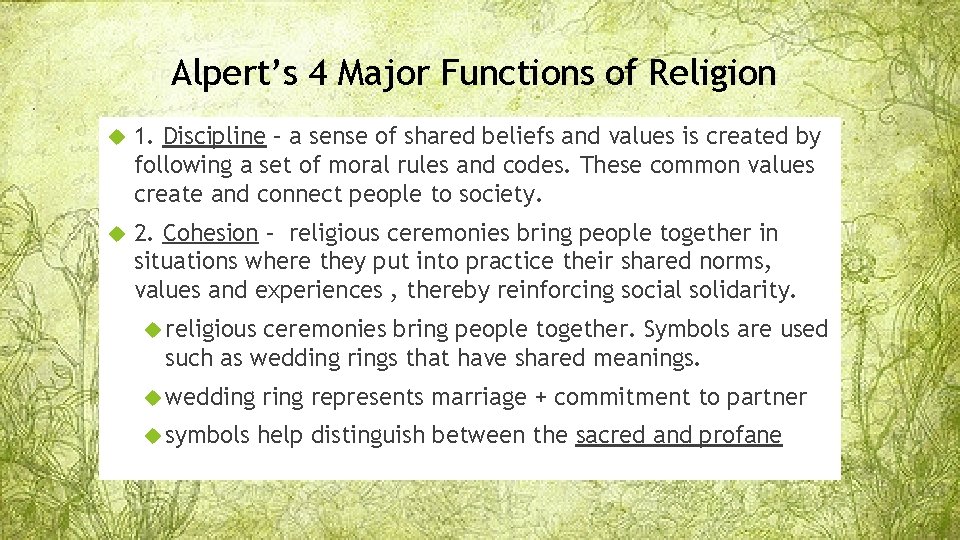 Alpert's 4 Major Functions of Religion

1. Discipline – a sense of shared beliefs and values is created by following a set of moral rules and codes. These common values create and connect people to society.

2. Cohesion – religious ceremonies bring people together in situations where they put into practice their shared norms, values and experiences , thereby reinforcing social solidarity.

religious ceremonies bring people together. Symbols are used such as wedding rings that have shared meanings.

wedding ring represents marriage + commitment to partner

symbols help distinguish between the sacred and profane